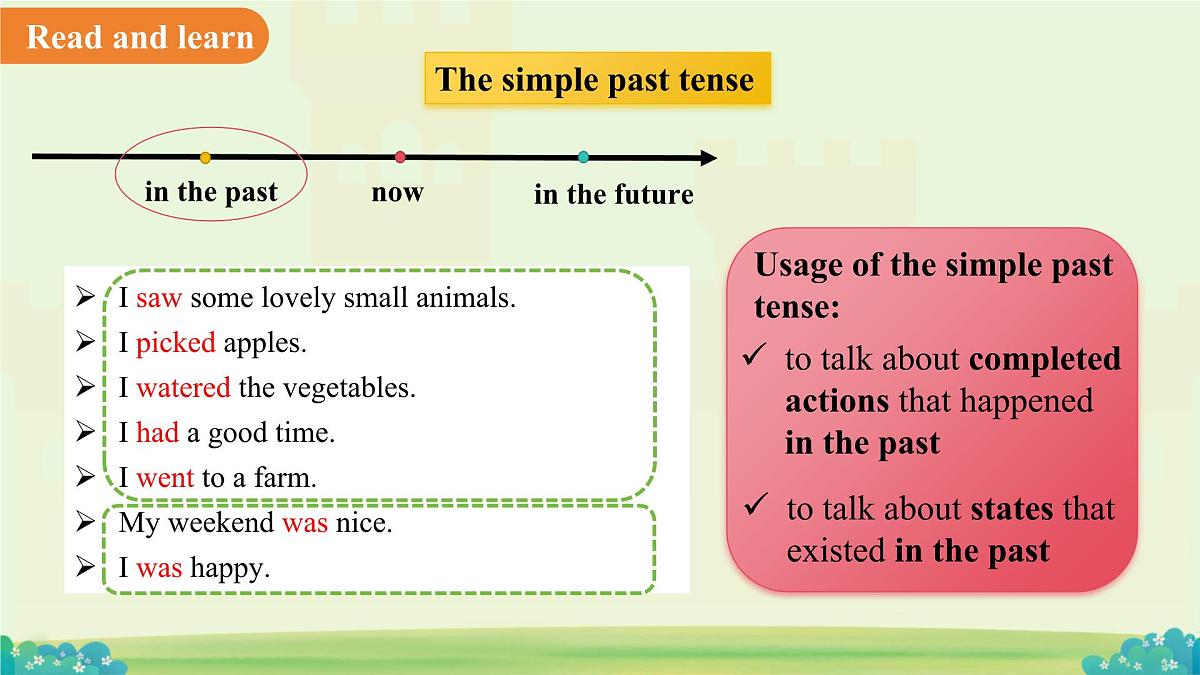 Read and learn

The simple past tense

in the past
now
in the future

➢ I saw some lovely small animals.
➢ I picked apples.
➢ I watered the vegetables.
➢ I had a good time.
➢ I went to a farm.
➢ My weekend was nice.
➢ I was happy.

Usage of the simple past tense:

✓ to talk about completed actions that happened in the past

✓ to talk about states that existed in the past